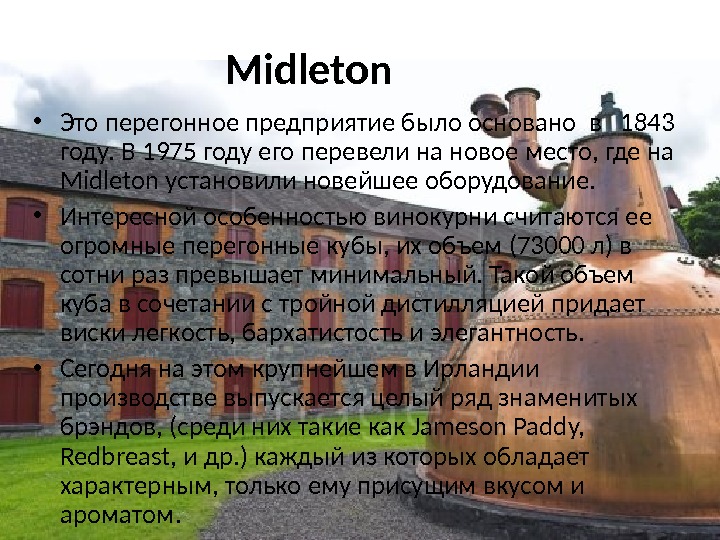 Midleton

• Это перегонное предприятие было основано в 1843 году. В 1975 году его перевели на новое место, где на Midleton установили новейшее оборудование.

• Интересной особенностью винокурни считаются ее огромные перегонные кубы, их объем (73000 л) в сотни раз превышает минимальный. Такой объем куба в сочетании с тройной дистилляцией придает виски легкость, бархатистость и элегантность.

• Сегодня на этом крупнейшем в Ирландии производстве выпускается целый ряд знаменитых брэндов, (среди них такие как Jameson Paddy, Redbreast, и др.) каждый из которых обладает характерным, только ему присущим вкусом и ароматом.